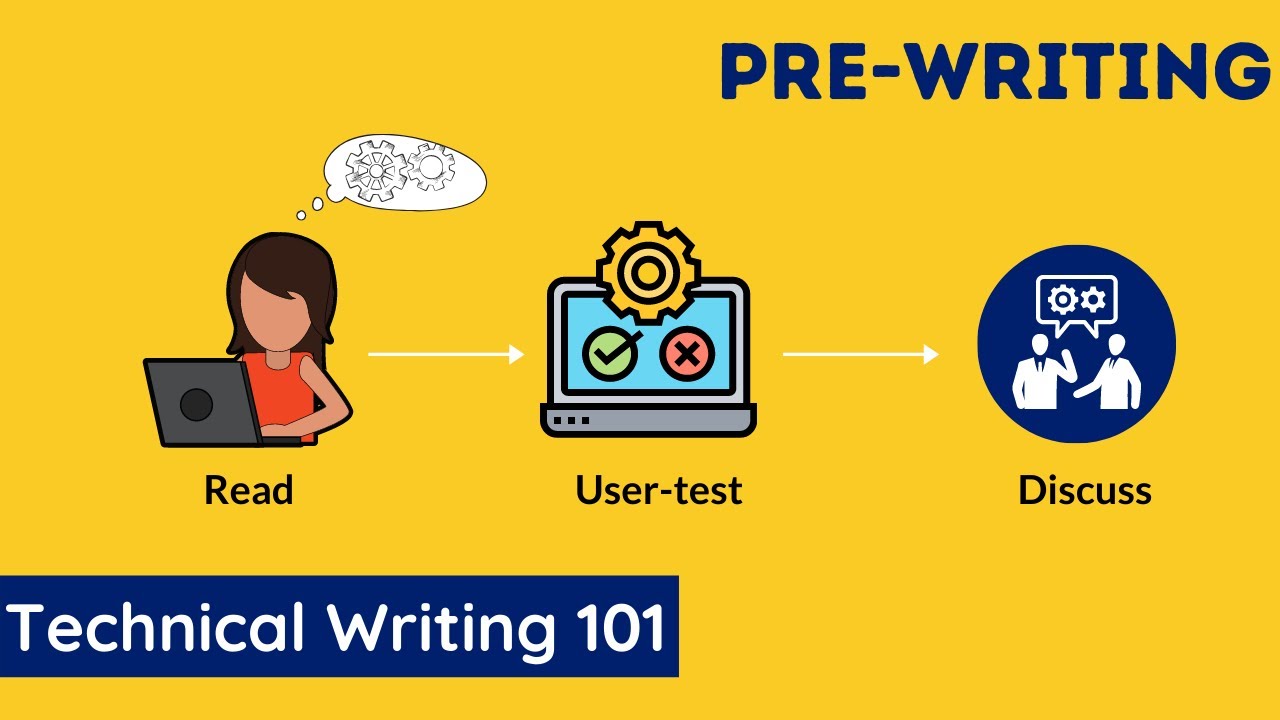 PRE-WRITING

Read

User-test

Discuss

Technical Writing 101